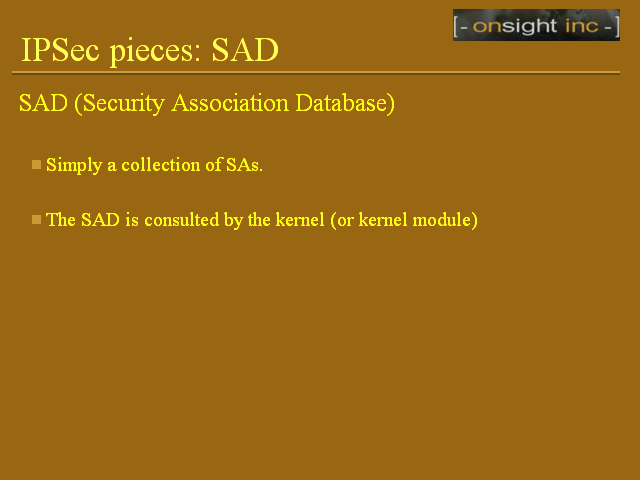 [- onsight inc -]

IPSec pieces: SAD

SAD (Security Association Database)

Simply a collection of SAs.

The SAD is consulted by the kernel (or kernel module)